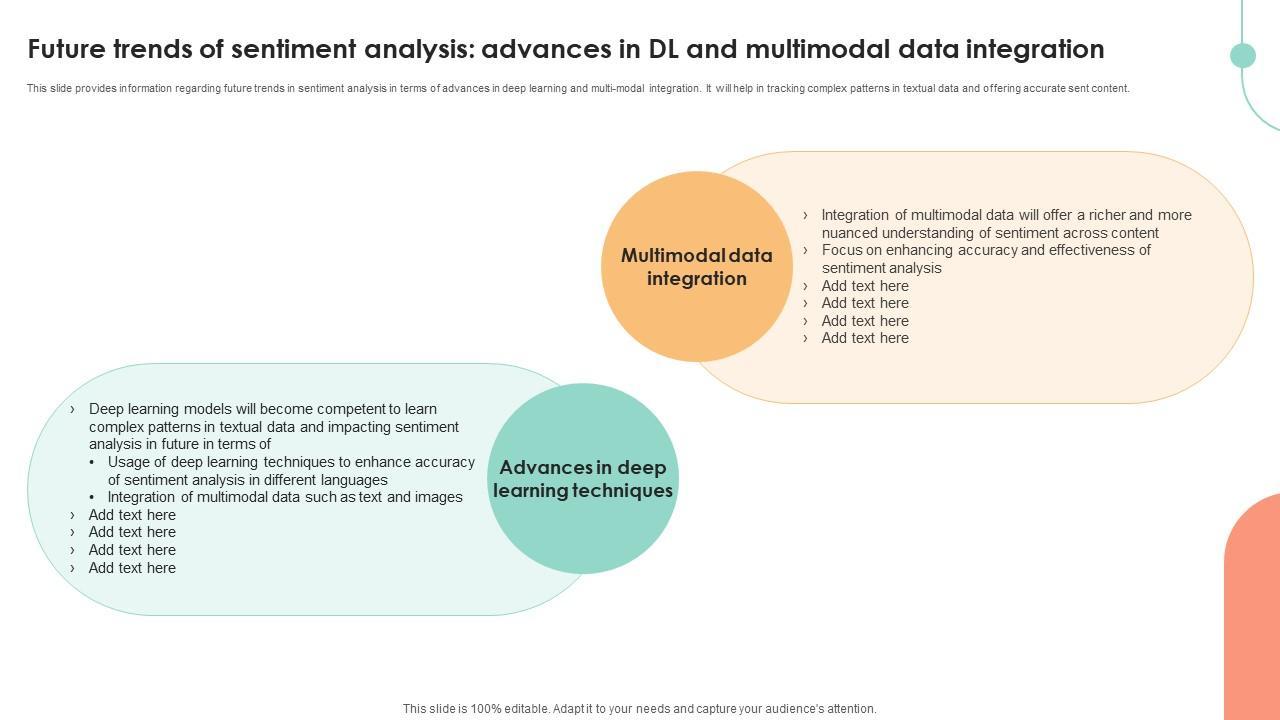 Future trends of sentiment analysis: advances in DL and multimodal data integration

This slide provides information regarding future trends in sentiment analysis in terms of advances in deep learning and multi-modal integration. It will help in tracking complex patterns in textual data and offering accurate sent content.

Multimodal data integration

› Integration of multimodal data will offer a richer and more nuanced understanding of sentiment across content
› Focus on enhancing accuracy and effectiveness of sentiment analysis
› Add text here
› Add text here
› Add text here
› Add text here

› Deep learning models will become competent to learn complex patterns in textual data and impacting sentiment analysis in future in terms of
• Usage of deep learning techniques to enhance accuracy of sentiment analysis in different languages
• Integration of multimodal data such as text and images
› Add text here
› Add text here
› Add text here
› Add text here

Advances in deep learning techniques

This slide is 100% editable. Adapt it to your needs and capture your audience's attention.